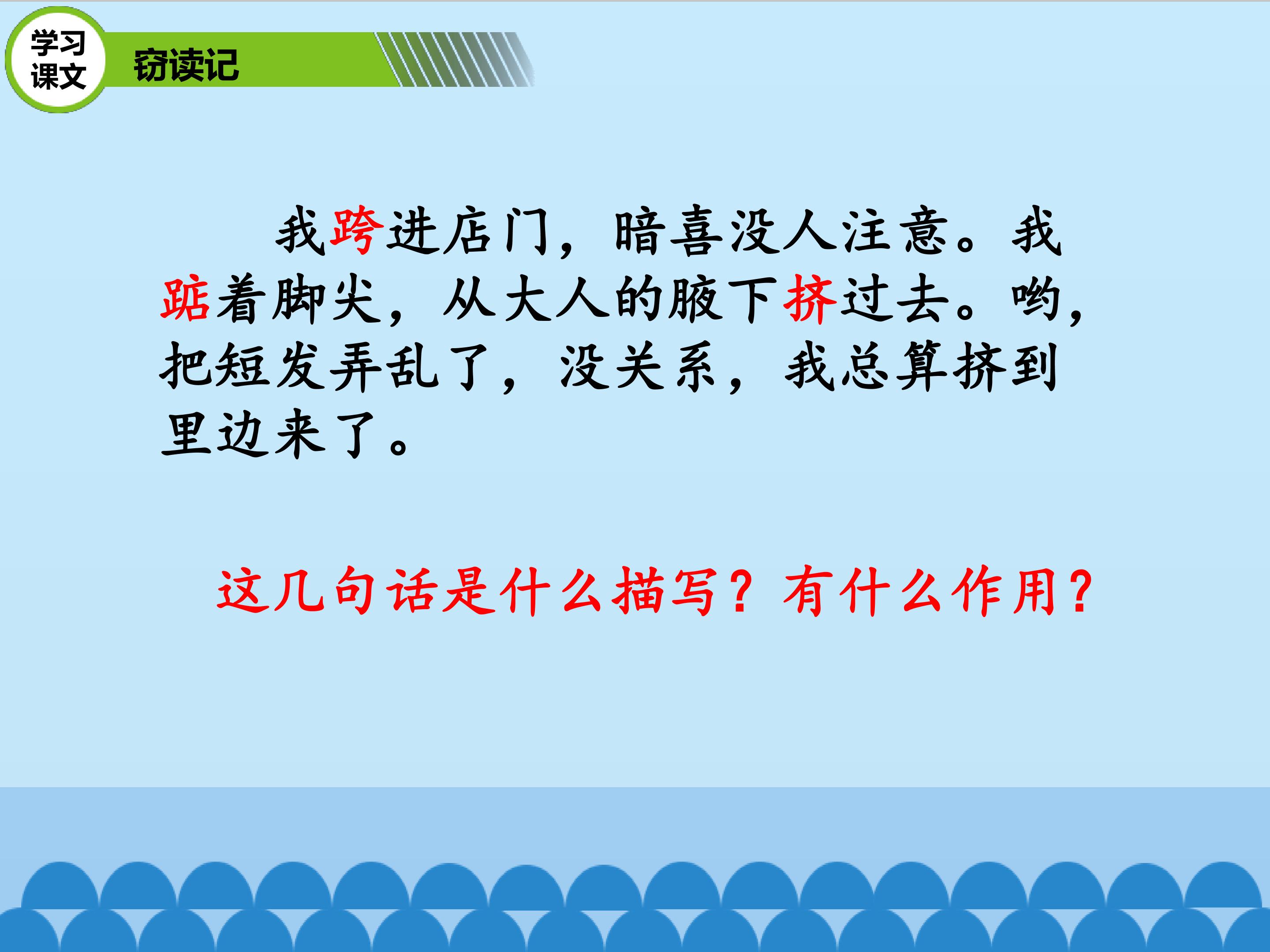 学习课文

窃读记

我跨进店门，暗喜没人注意。我踮着脚尖，从大人的腋下挤过去。哟，把短发弄乱了，没关系，我总算挤到里边来了。

这几句话是什么描写？有什么作用？